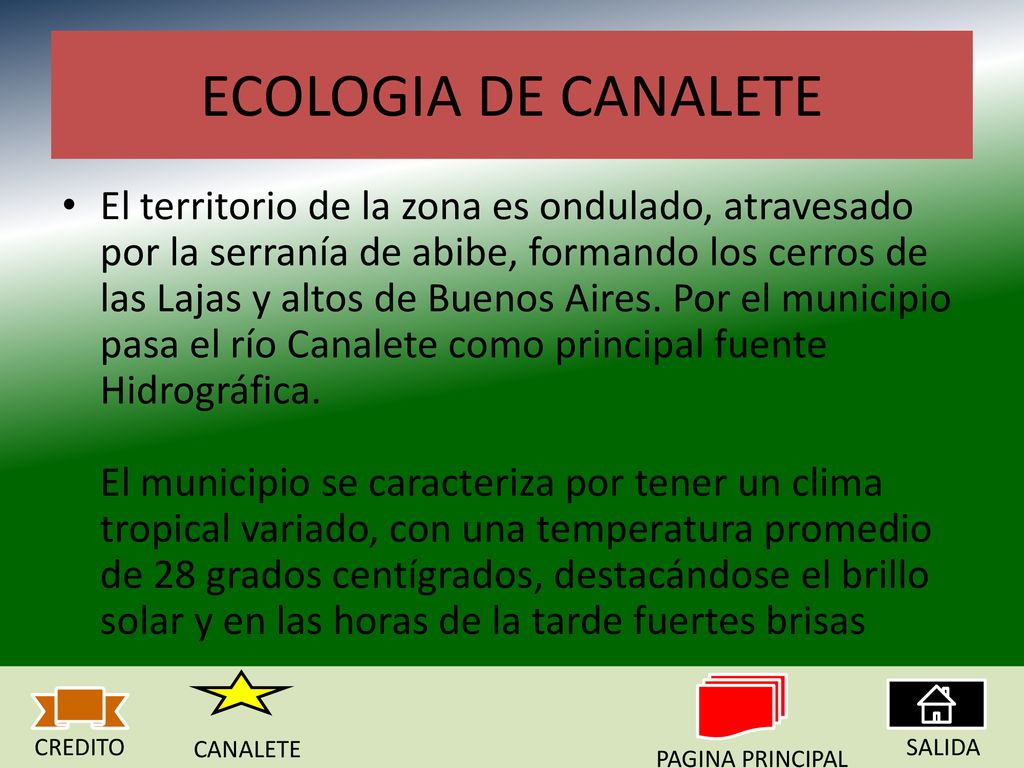 ECOLOGIA DE CANALETE

• El territorio de la zona es ondulado, atravesado por la serranía de abibe, formando los cerros de las Lajas y altos de Buenos Aires. Por el municipio pasa el río Canalete como principal fuente Hidrográfica.

El municipio se caracteriza por tener un clima tropical variado, con una temperatura promedio de 28 grados centígrados, destacándose el brillo solar y en las horas de la tarde fuertes brisas

CREDITO

CANALETE

PAGINA PRINCIPAL

SALIDA